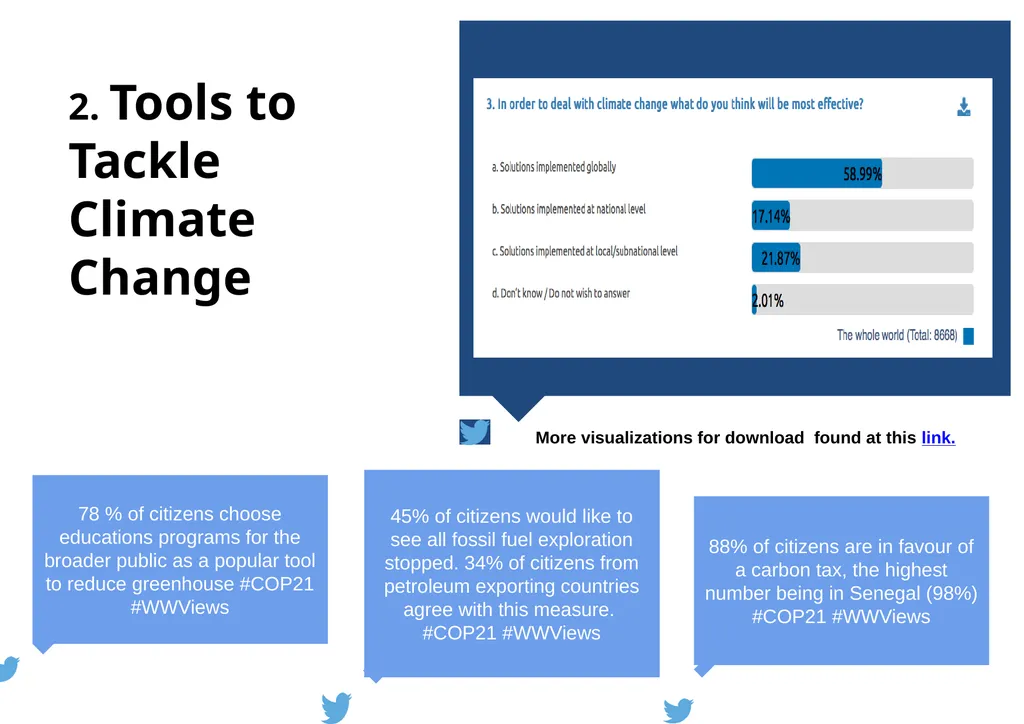 2. Tools to Tackle Climate Change

3. In order to deal with climate change what do you think will be most effective?

a. Solutions implemented globally 58.99%

b. Solutions implemented at national level 17.14%

c. Solutions implemented at local/subnational level 21.87%

d. Don't know / Do not wish to answer 2.01%

The whole world (Total: 8668)

More visualizations for download found at this link.

78 % of citizens choose educations programs for the broader public as a popular tool to reduce greenhouse #COP21 #WWViews

45% of citizens would like to see all fossil fuel exploration stopped. 34% of citizens from petroleum exporting countries agree with this measure. #COP21 #WWViews

88% of citizens are in favour of a carbon tax, the highest number being in Senegal (98%) #COP21 #WWViews